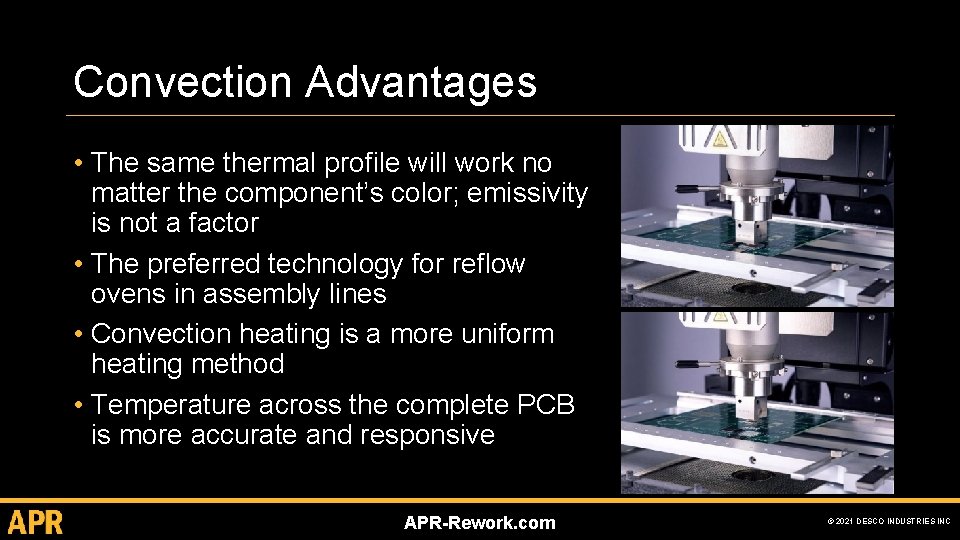 Convection Advantages

• The same thermal profile will work no matter the component's color; emissivity is not a factor

• The preferred technology for reflow ovens in assembly lines

• Convection heating is a more uniform heating method

• Temperature across the complete PCB is more accurate and responsive

APR

APR-Rework.com

© 2021 DESCO INDUSTRIES INC